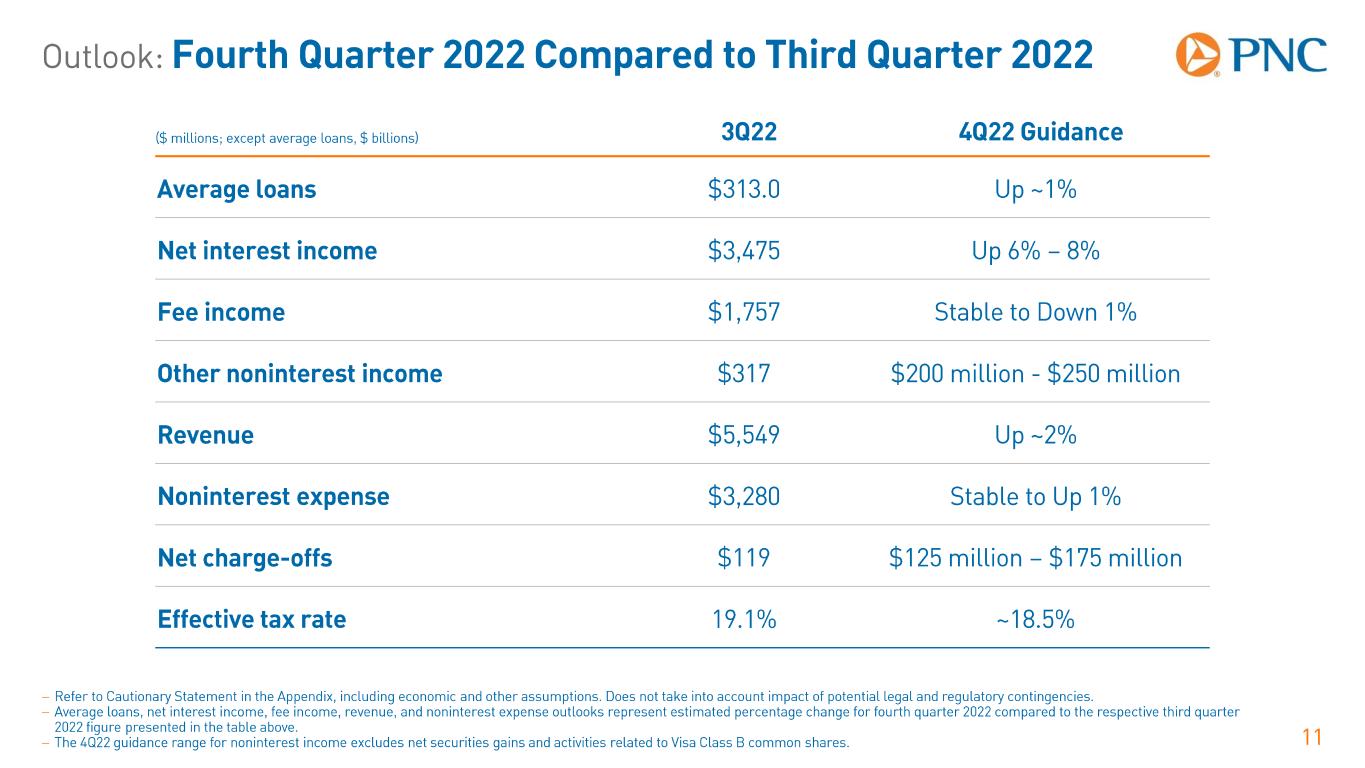 Outlook: Fourth Quarter 2022 Compared to Third Quarter 2022

PNC

| ($ millions; except average loans, $ billions) | 3Q22 | 4Q22 Guidance |
|---|---|---|
| Average loans | $313.0 | Up ~1% |
| Net interest income | $3,475 | Up 6% – 8% |
| Fee income | $1,757 | Stable to Down 1% |
| Other noninterest income | $317 | $200 million - $250 million |
| Revenue | $5,549 | Up ~2% |
| Noninterest expense | $3,280 | Stable to Up 1% |
| Net charge-offs | $119 | $125 million – $175 million |
| Effective tax rate | 19.1% | ~18.5% |

– Refer to Cautionary Statement in the Appendix, including economic and other assumptions. Does not take into account impact of potential legal and regulatory contingencies.
– Average loans, net interest income, fee income, revenue, and noninterest expense outlooks represent estimated percentage change for fourth quarter 2022 compared to the respective third quarter 2022 figure presented in the table above.
– The 4Q22 guidance range for noninterest income excludes net securities gains and activities related to Visa Class B common shares.

11